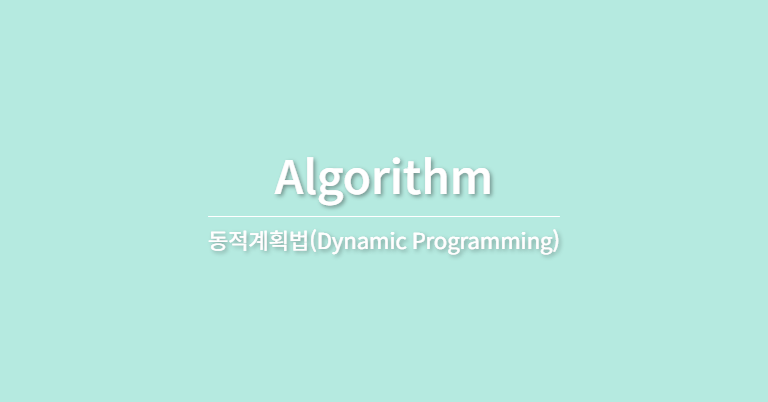 Algorithm

동적계획법(Dynamic Programming)